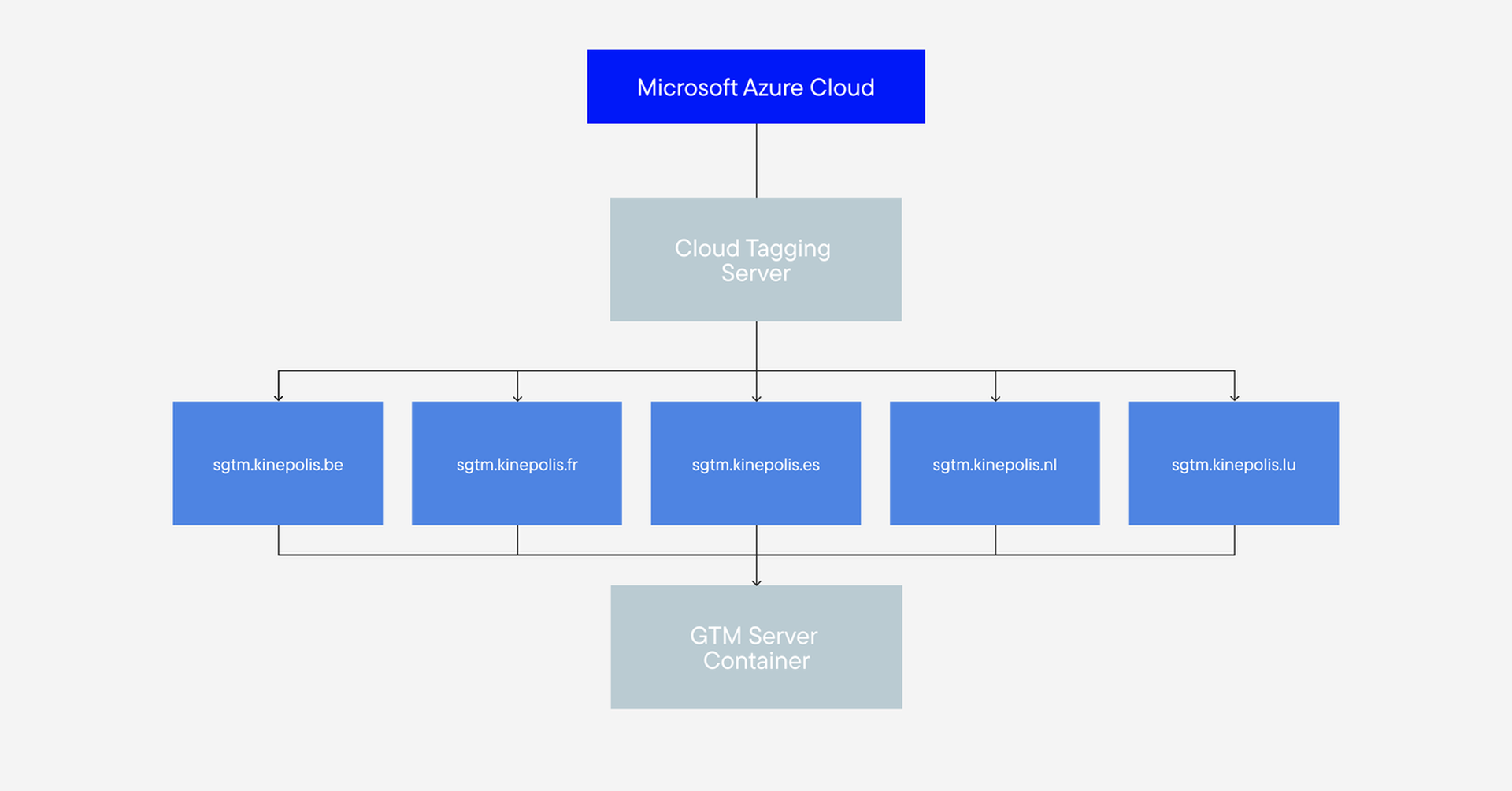 Microsoft Azure Cloud

Cloud Tagging Server

sgtm.kinepolis.be

sgtm.kinepolis.fr

sgtm.kinepolis.es

sgtm.kinepolis.nl

sgtm.kinepolis.lu

GTM Server Container